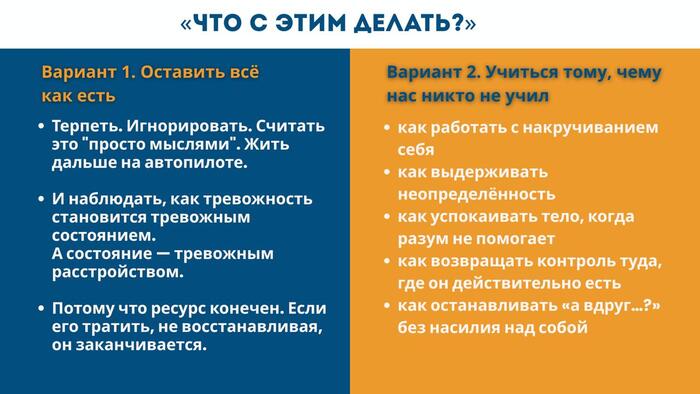 «ЧТО С ЭТИМ ДЕЛАТЬ?»

Вариант 1. Оставить всё как есть

• Терпеть. Игнорировать. Считать это "просто мыслями". Жить дальше на автопилоте.

• И наблюдать, как тревожность становится тревожным состоянием.
А состояние — тревожным расстройством.

• Потому что ресурс конечен. Если его тратить, не восстанавливая, он заканчивается.

Вариант 2. Учиться тому, чему нас никто не учил

• как работать с накручиванием себя
• как выдерживать неопределённость
• как успокаивать тело, когда разум не помогает
• как возвращать контроль туда, где он действительно есть
• как останавливать «а вдруг...?» без насилия над собой